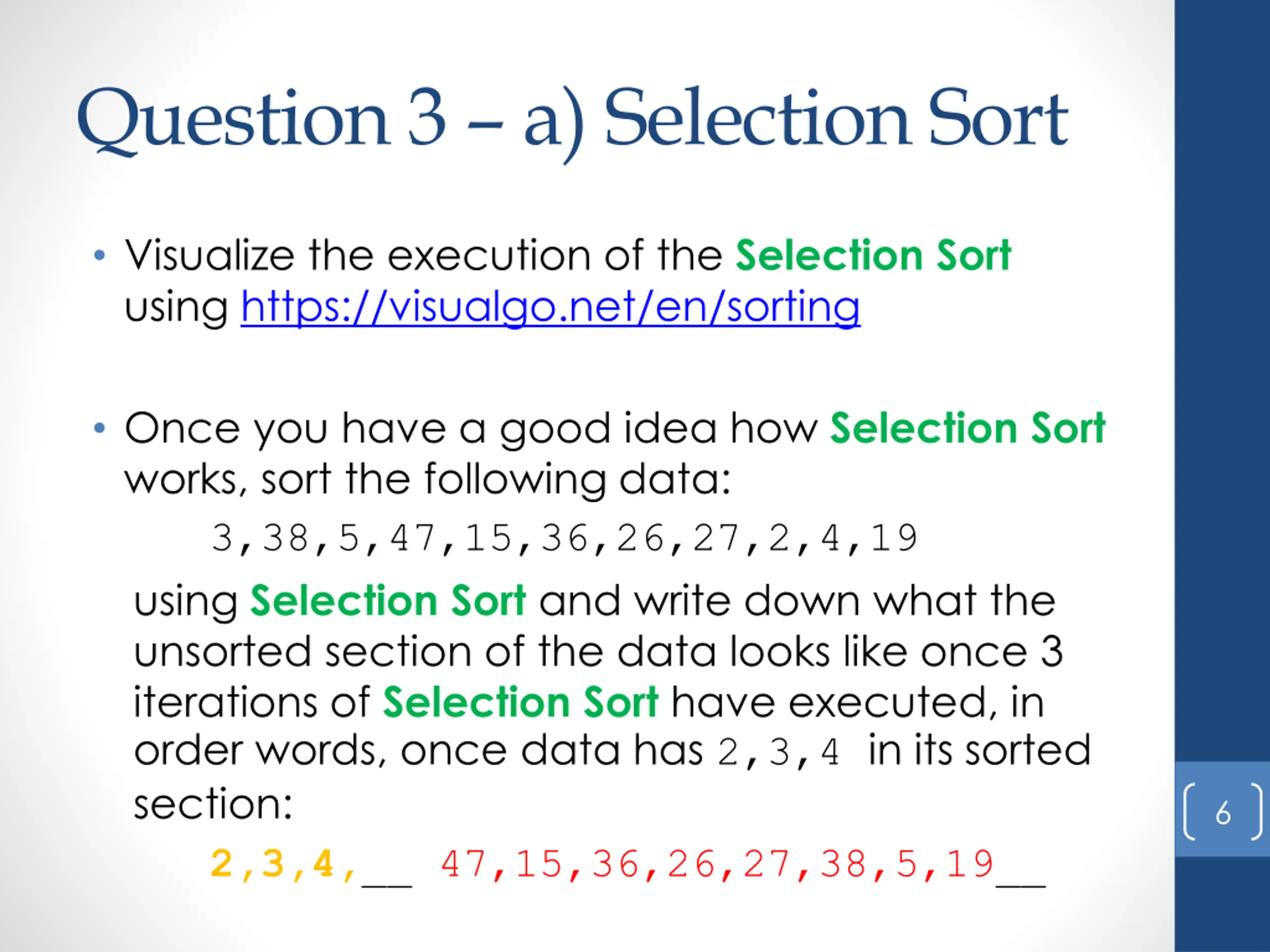 Question 3 – a) Selection Sort

• Visualize the execution of the Selection Sort using https://visualgo.net/en/sorting

• Once you have a good idea how Selection Sort works, sort the following data:

3,38,5,47,15,36,26,27,2,4,19

using Selection Sort and write down what the unsorted section of the data looks like once 3 iterations of Selection Sort have executed, in order words, once data has 2,3,4 in its sorted section:

2,3,4,__ 47,15,36,26,27,38,5,19__

6